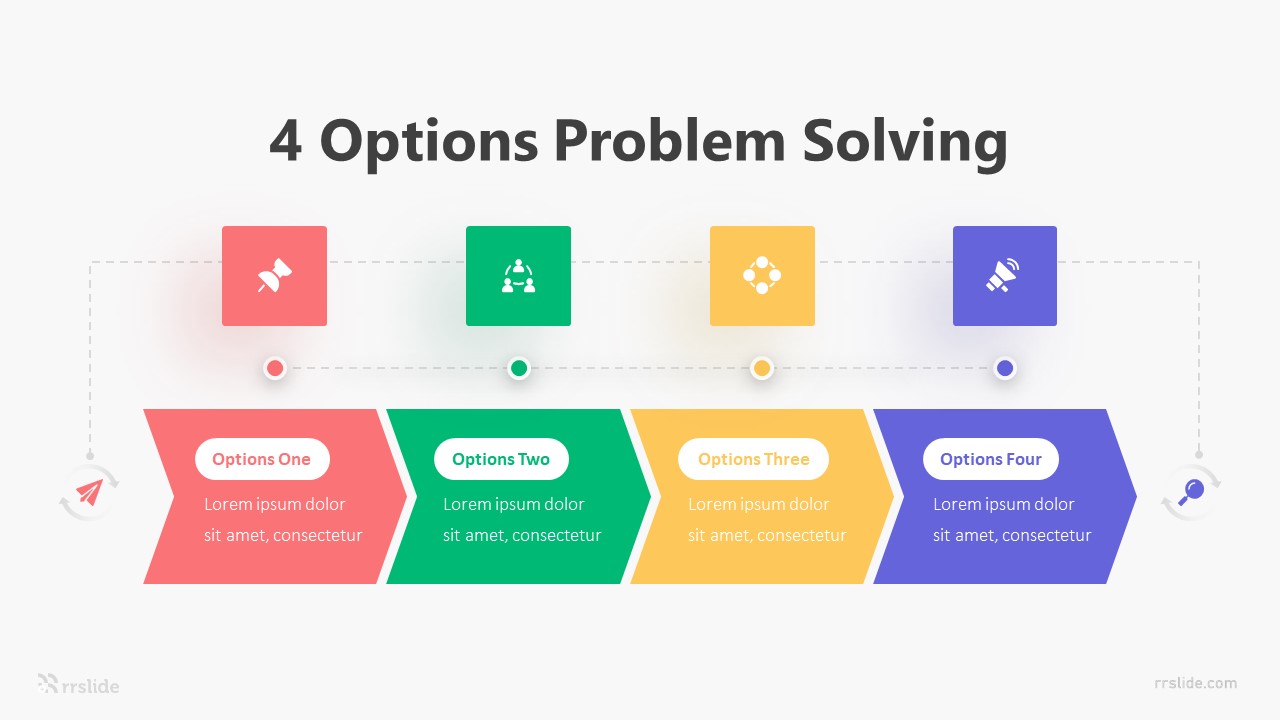 4 Options Problem Solving

Options One
Lorem ipsum dolor sit amet, consectetur

Options Two
Lorem ipsum dolor sit amet, consectetur

Options Three
Lorem ipsum dolor sit amet, consectetur

Options Four
Lorem ipsum dolor sit amet, consectetur

rrslide

rrslide.com